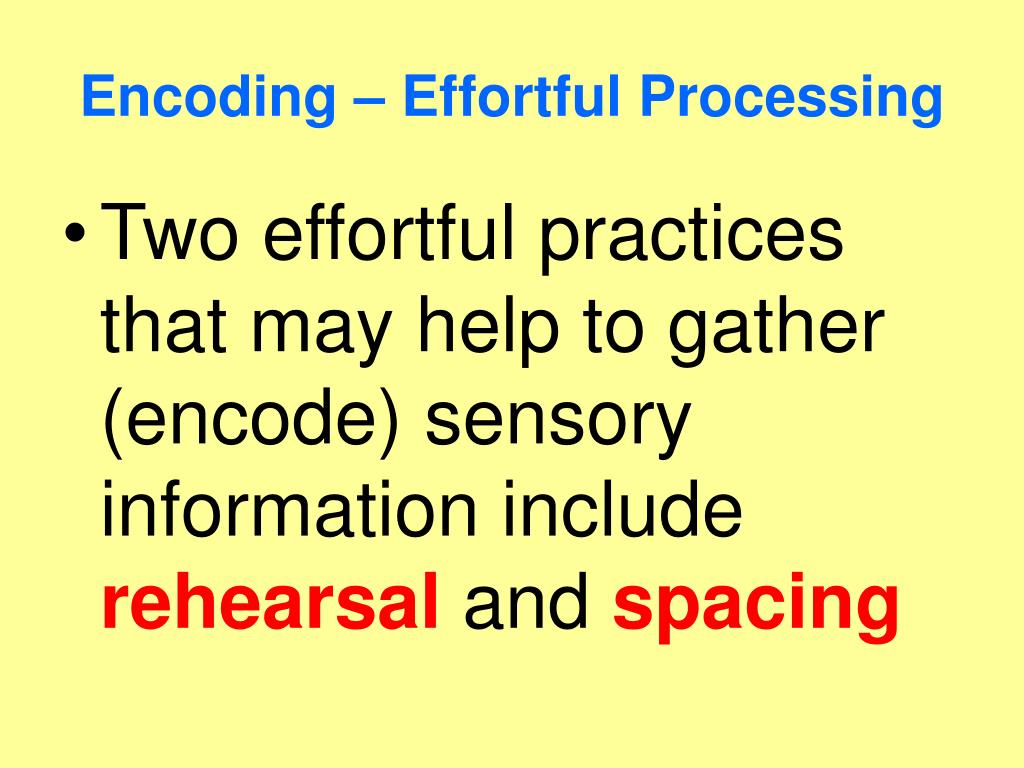 Encoding – Effortful Processing

• Two effortful practices that may help to gather (encode) sensory information include rehearsal and spacing